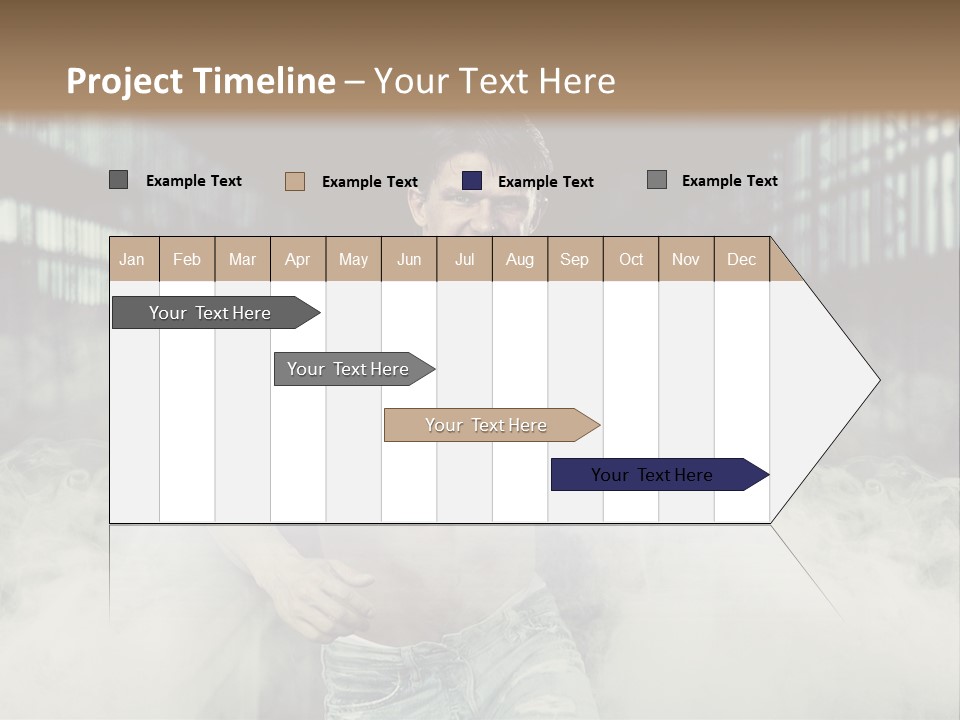 Project Timeline – Your Text Here

Example Text
Example Text
Example Text
Example Text

| Jan | Feb | Mar | Apr | May | Jun | Jul | Aug | Sep | Oct | Nov | Dec |
|---|---|---|---|---|---|---|---|---|---|---|---|

Your Text Here

Your Text Here

Your Text Here

Your Text Here